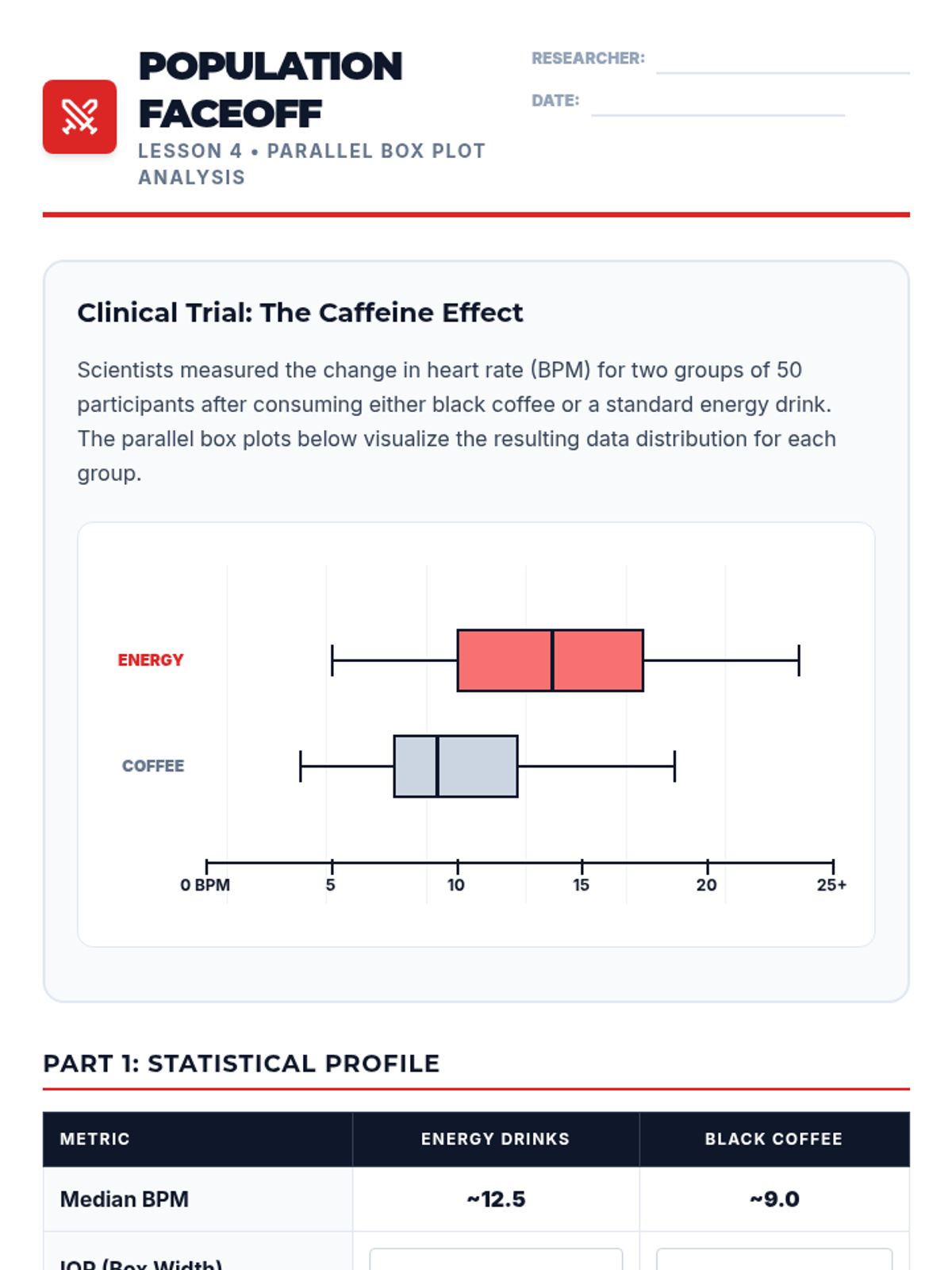 POPULATION FACEOFF
LESSON 4 • PARALLEL BOX PLOT ANALYSIS

RESEARCHER:
DATE:

Clinical Trial: The Caffeine Effect

Scientists measured the change in heart rate (BPM) for two groups of 50 participants after consuming either black coffee or a standard energy drink. The parallel box plots below visualize the resulting data distribution for each group.

ENERGY
COFFEE
0 BPM 5 10 15 20 25+

PART 1: STATISTICAL PROFILE

| METRIC | ENERGY DRINKS | BLACK COFFEE |
|---|---|---|
| Median BPM | ~12.5 | ~9.0 |
| IQR (Box Width) | | |